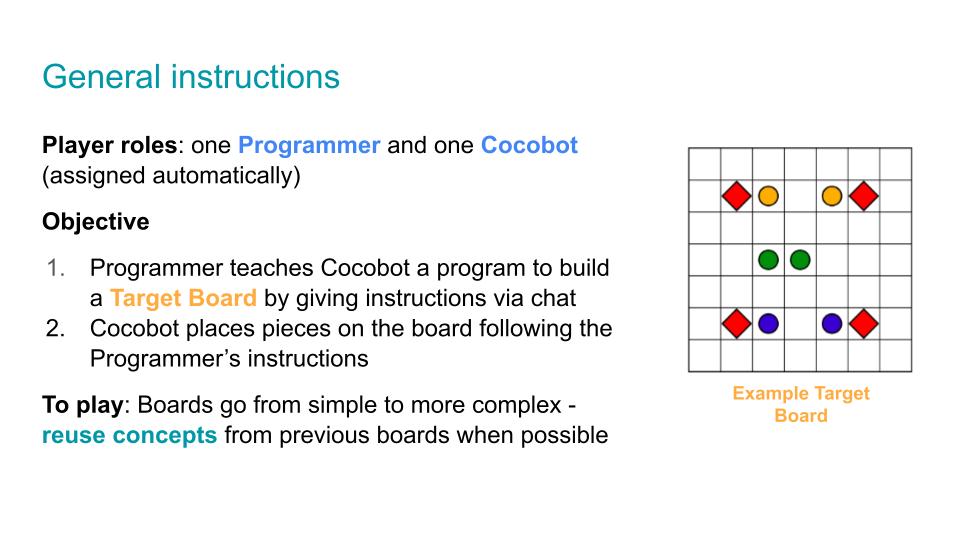 General instructions

Player roles: one Programmer and one Cocobot (assigned automatically)

Objective

1. Programmer teaches Cocobot a program to build a Target Board by giving instructions via chat
2. Cocobot places pieces on the board following the Programmer's instructions

To play: Boards go from simple to more complex - reuse concepts from previous boards when possible

Example Target Board